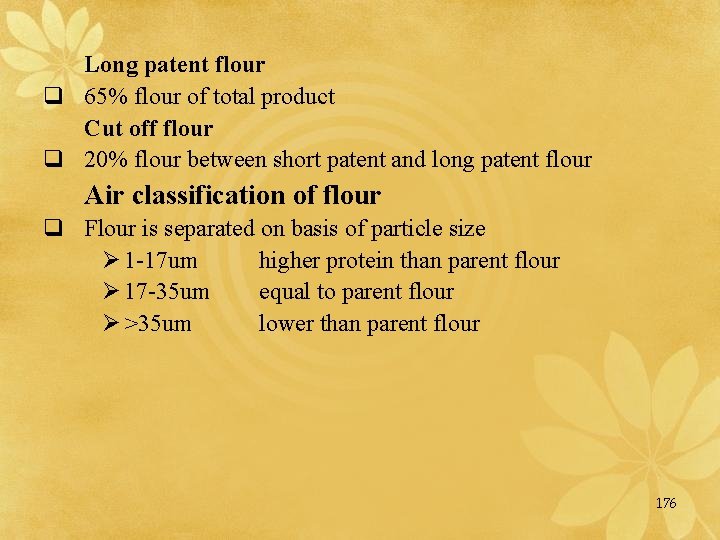 Long patent flour

❑ 65% flour of total product

Cut off flour

❑ 20% flour between short patent and long patent flour

Air classification of flour

❑ Flour is separated on basis of particle size

➢ 1-17um higher protein than parent flour

➢ 17-35um equal to parent flour

➢ >35um lower than parent flour

176